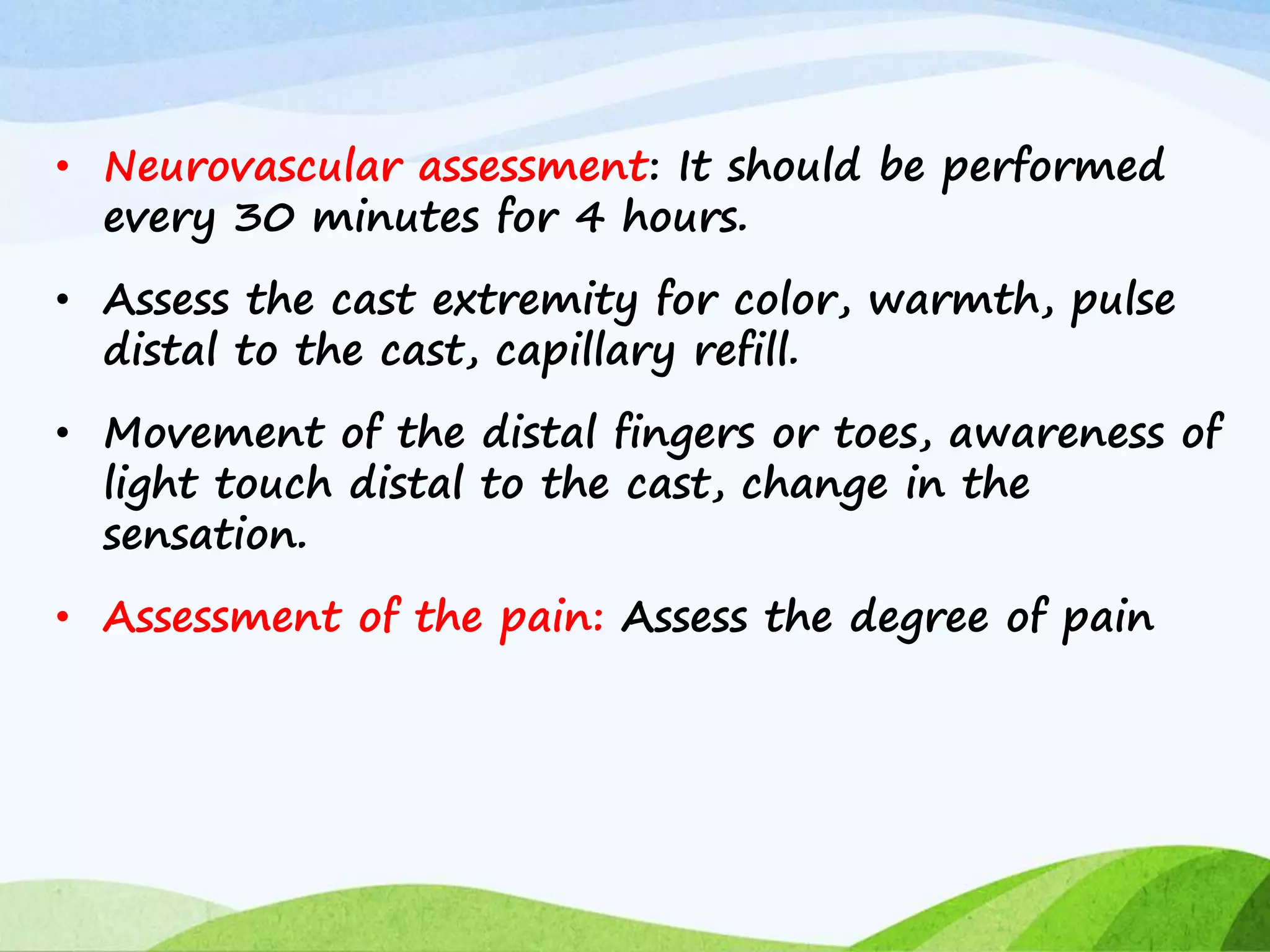 • Neurovascular assessment: It should be performed every 30 minutes for 4 hours.

• Assess the cast extremity for color, warmth, pulse distal to the cast, capillary refill.

• Movement of the distal fingers or toes, awareness of light touch distal to the cast, change in the sensation.

• Assessment of the pain: Assess the degree of pain